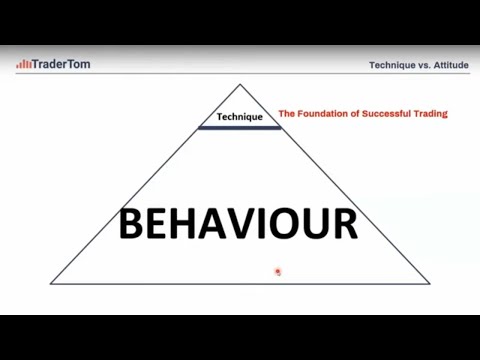 TraderTom

Technique vs. Attitude

Technique

The Foundation of Successful Trading

BEHAVIOUR